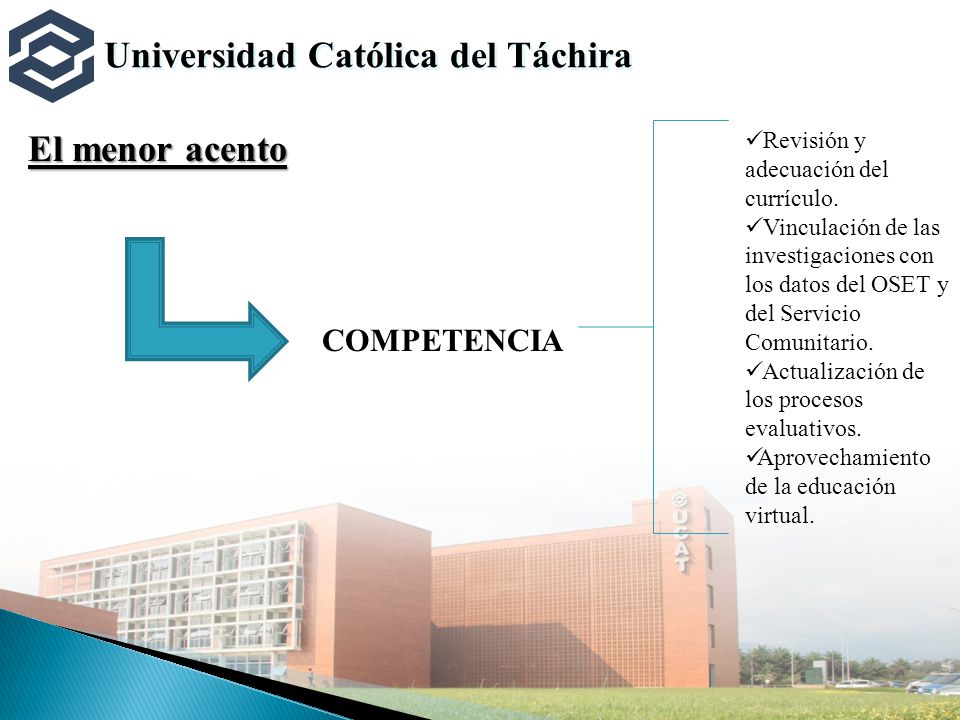 Universidad Católica del Táchira

El menor acento

COMPETENCIA

✓Revisión y adecuación del currículo.
✓Vinculación de las investigaciones con los datos del OSET y del Servicio Comunitario.
✓Actualización de los procesos evaluativos.
✓Aprovechamiento de la educación virtual.

UCAT